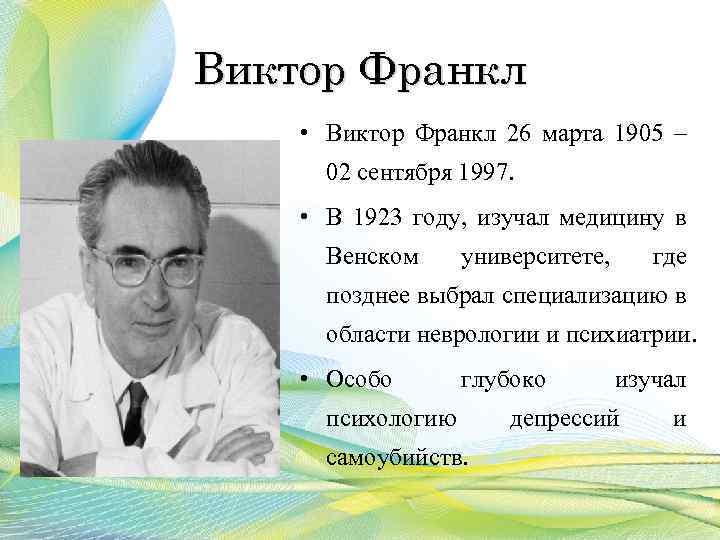 Виктор Франкл

• Виктор Франкл 26 марта 1905 – 02 сентября 1997.

• В 1923 году, изучал медицину в Венском университете, где позднее выбрал специализацию в области неврологии и психиатрии.

• Особо глубоко изучал психологию депрессий и самоубийств.